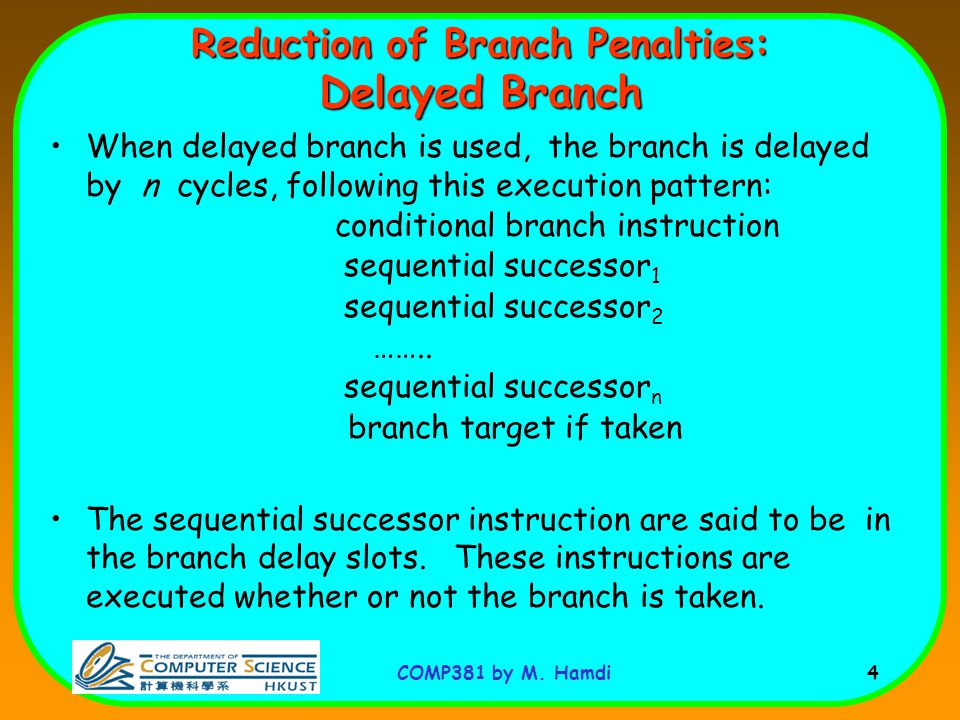 Reduction of Branch Penalties:
Delayed Branch

• When delayed branch is used, the branch is delayed by $n$ cycles, following this execution pattern:

conditional branch instruction
sequential successor$_1$
sequential successor$_2$
……..
sequential successor$_n$
branch target if taken

• The sequential successor instruction are said to be in the branch delay slots. These instructions are executed whether or not the branch is taken.

THE DEPARTMENT OF COMPUTER SCIENCE 計算機科學系 HKUST

COMP381 by M. Hamdi

4